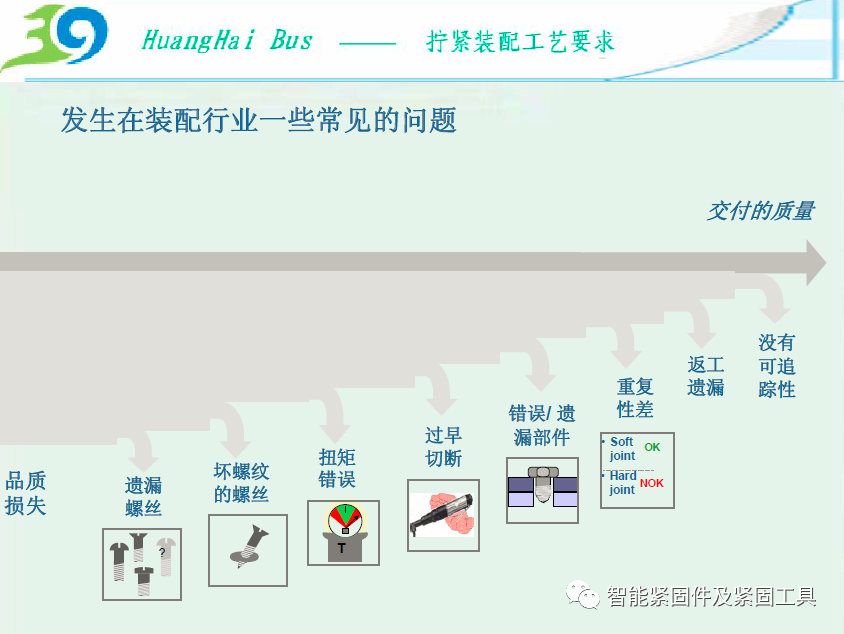 HuangHai Bus —— 拧紧装配工艺要求

发生在装配行业一些常见的问题

交付的质量

品质损失

遗漏螺丝

?

坏螺纹的螺丝

扭矩错误

T

过早切断

错误/ 遗漏部件

重复性差

• Soft joint OK

• Hard joint NOK

返工遗漏

没有可追踪性

智能紧固件及紧固工具